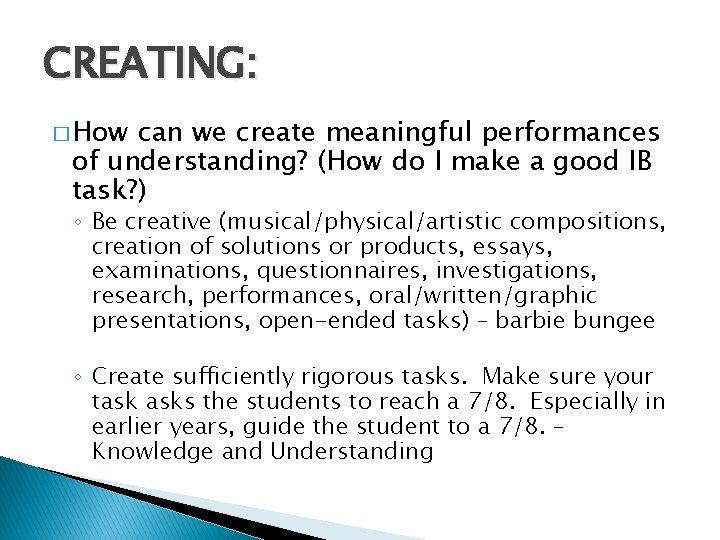 CREATING:

□ How can we create meaningful performances of understanding? (How do I make a good IB task?)

◦ Be creative (musical/physical/artistic compositions, creation of solutions or products, essays, examinations, questionnaires, investigations, research, performances, oral/written/graphic presentations, open-ended tasks) – barbie bungee

◦ Create sufficiently rigorous tasks. Make sure your task asks the students to reach a 7/8. Especially in earlier years, guide the student to a 7/8. – Knowledge and Understanding